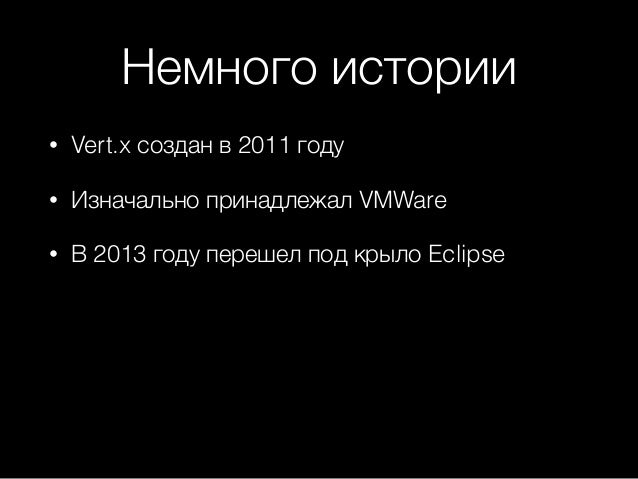 Немного истории

• Vert.x создан в 2011 году

• Изначально принадлежал VMWare

• В 2013 году перешел под крыло Eclipse